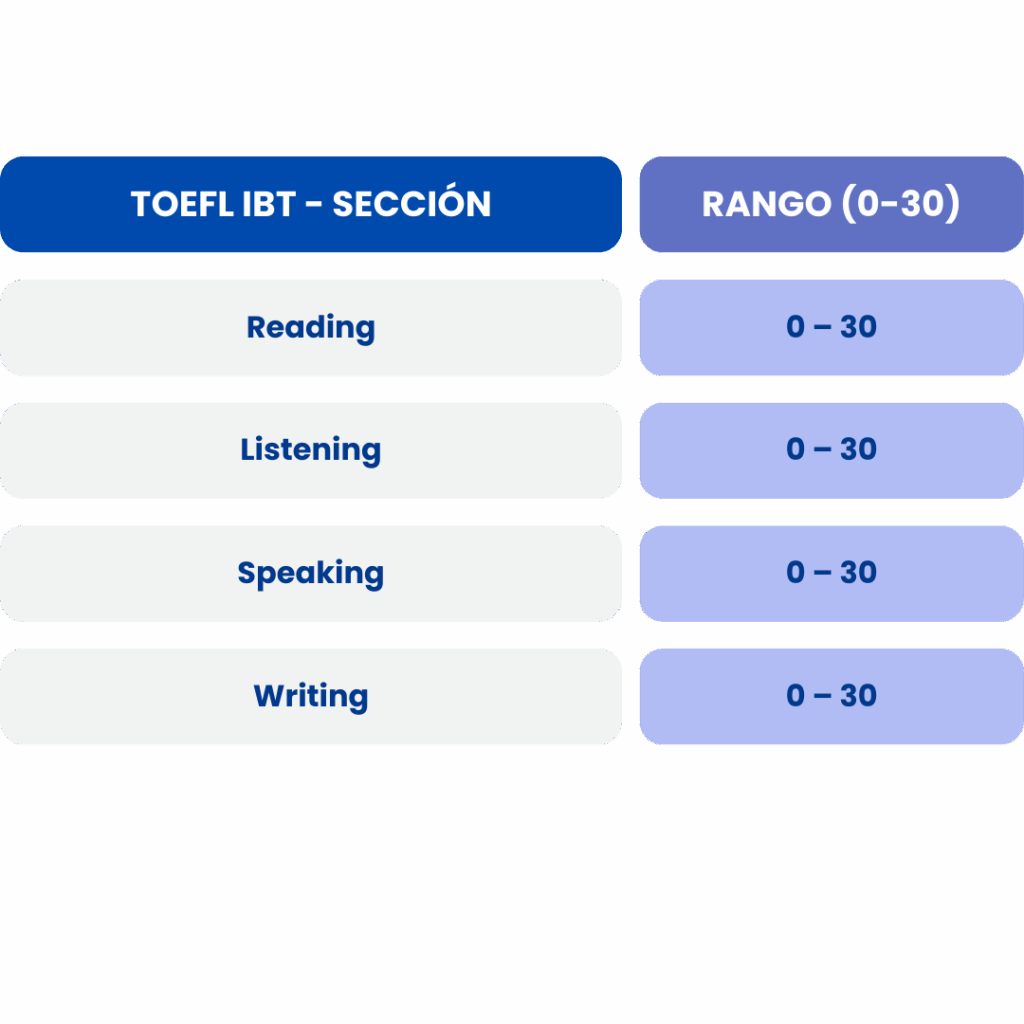 | TOEFL IBT - SECCIÓN | RANGO (0-30) |
|---|---|
| Reading | 0 – 30 |
| Listening | 0 – 30 |
| Speaking | 0 – 30 |
| Writing | 0 – 30 |